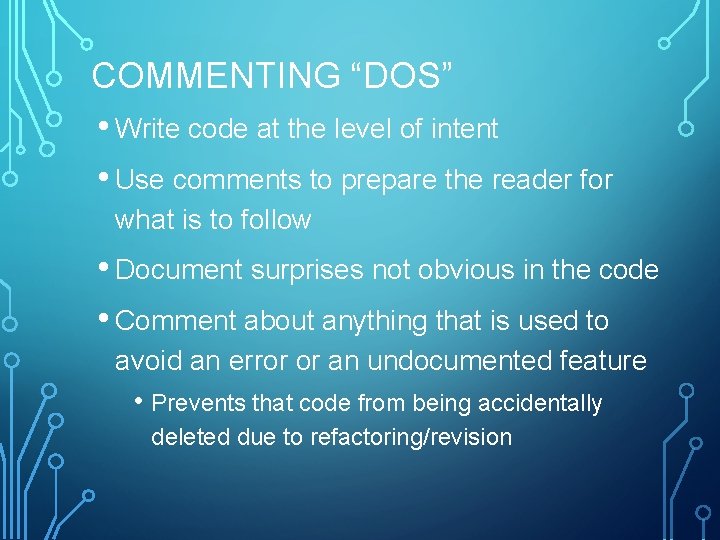 COMMENTING “DOS”

• Write code at the level of intent

• Use comments to prepare the reader for what is to follow

• Document surprises not obvious in the code

• Comment about anything that is used to avoid an error or an undocumented feature

• Prevents that code from being accidentally deleted due to refactoring/revision